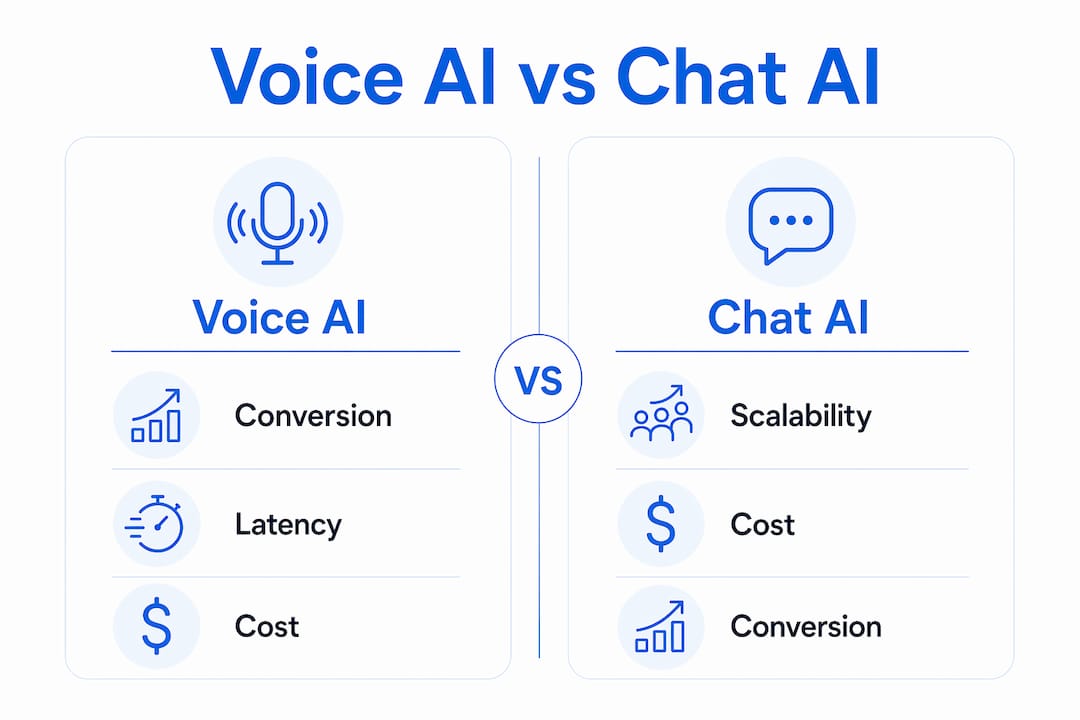 Voice AI vs Chat AI

Voice AI

Conversion

Latency

Cost

VS

Chat AI

Scalability

Cost

Conversion